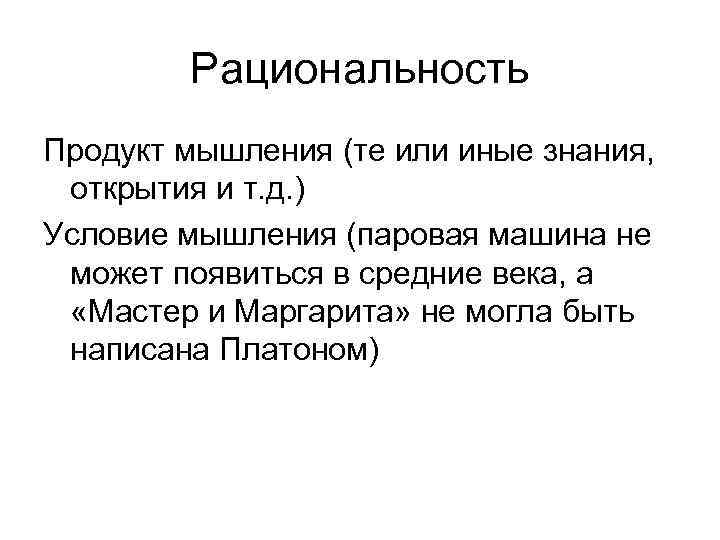 Рациональность

Продукт мышления (те или иные знания, открытия и т.д.)

Условие мышления (паровая машина не может появиться в средние века, а «Мастер и Маргарита» не могла быть написана Платоном)